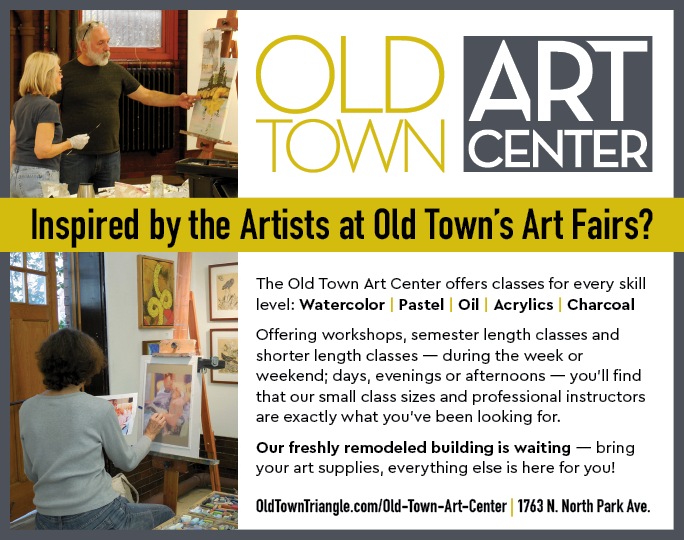 OLD TOWN

ART CENTER

Inspired by the Artists at Old Town's Art Fairs?

The Old Town Art Center offers classes for every skill level: Watercolor | Pastel | Oil | Acrylics | Charcoal

Offering workshops, semester length classes and shorter length classes — during the week or weekend; days, evenings or afternoons — you'll find that our small class sizes and professional instructors are exactly what you've been looking for.

Our freshly remodeled building is waiting — bring your art supplies, everything else is here for you!

OldTownTriangle.com/Old-Town-Art-Center | 1763 N. North Park Ave.